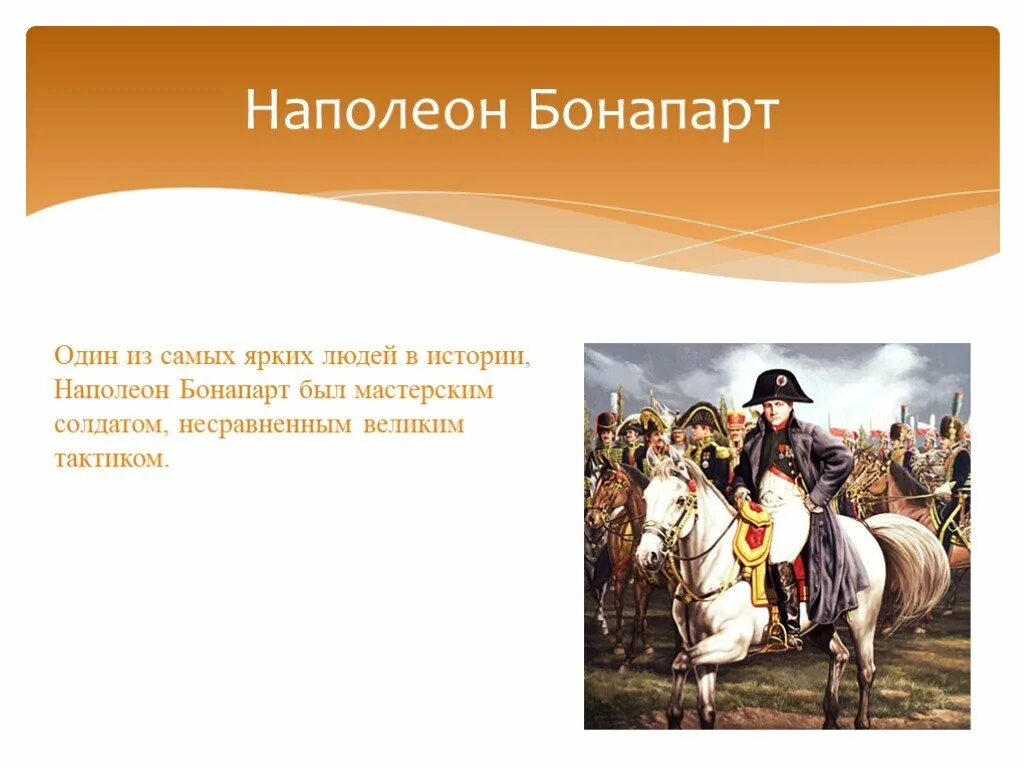 Наполеон Бонапарт

Один из самых ярких людей в истории, Наполеон Бонапарт был мастерским солдатом, несравненным великим тактиком.